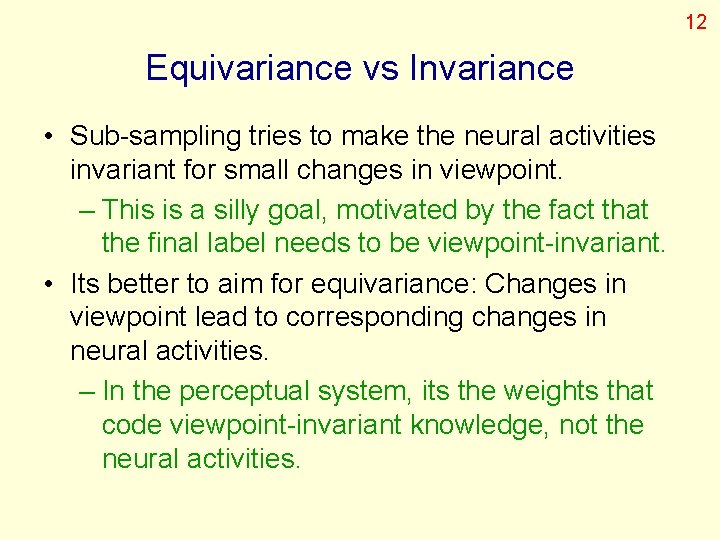 12

Equivariance vs Invariance

• Sub-sampling tries to make the neural activities invariant for small changes in viewpoint.
– This is a silly goal, motivated by the fact that the final label needs to be viewpoint-invariant.
• Its better to aim for equivariance: Changes in viewpoint lead to corresponding changes in neural activities.
– In the perceptual system, its the weights that code viewpoint-invariant knowledge, not the neural activities.